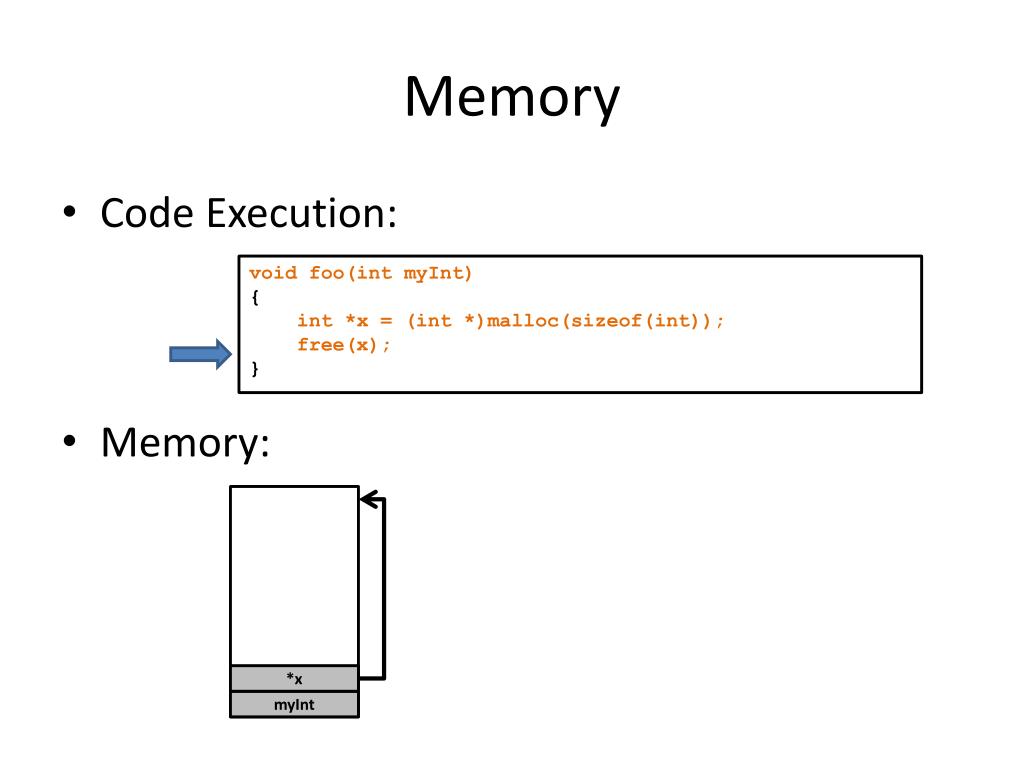 Memory

• Code Execution:

void foo(int myInt)
{
    int *x = (int *)malloc(sizeof(int));
    free(x);
}

• Memory:

*x
myInt